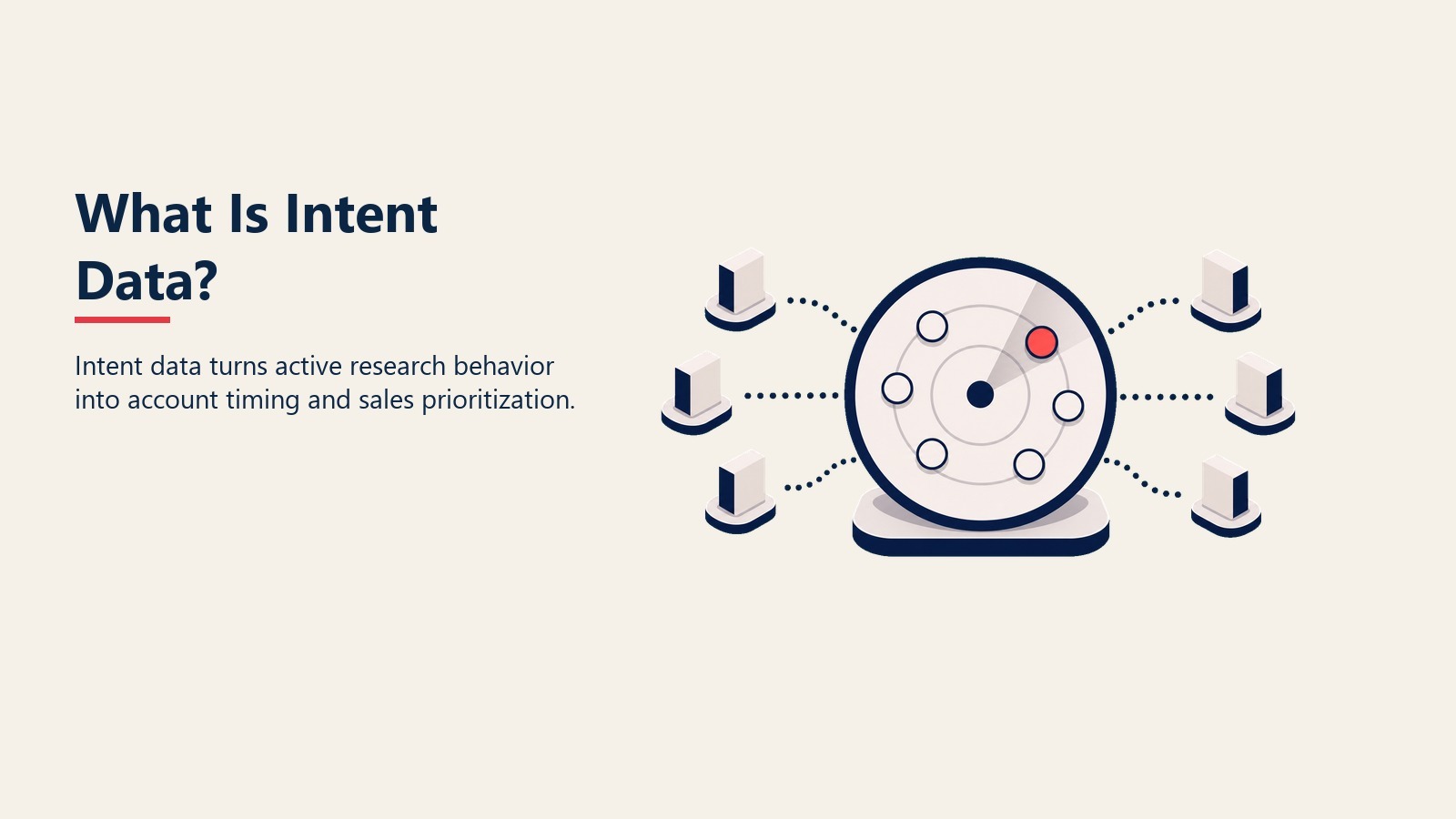 What Is Intent Data?

Intent data turns active research behavior into account timing and sales prioritization.